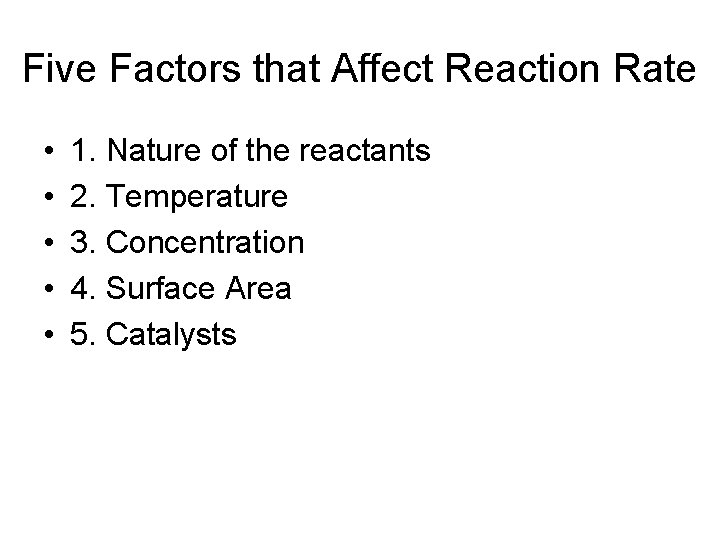 Five Factors that Affect Reaction Rate

• 1. Nature of the reactants
• 2. Temperature
• 3. Concentration
• 4. Surface Area
• 5. Catalysts